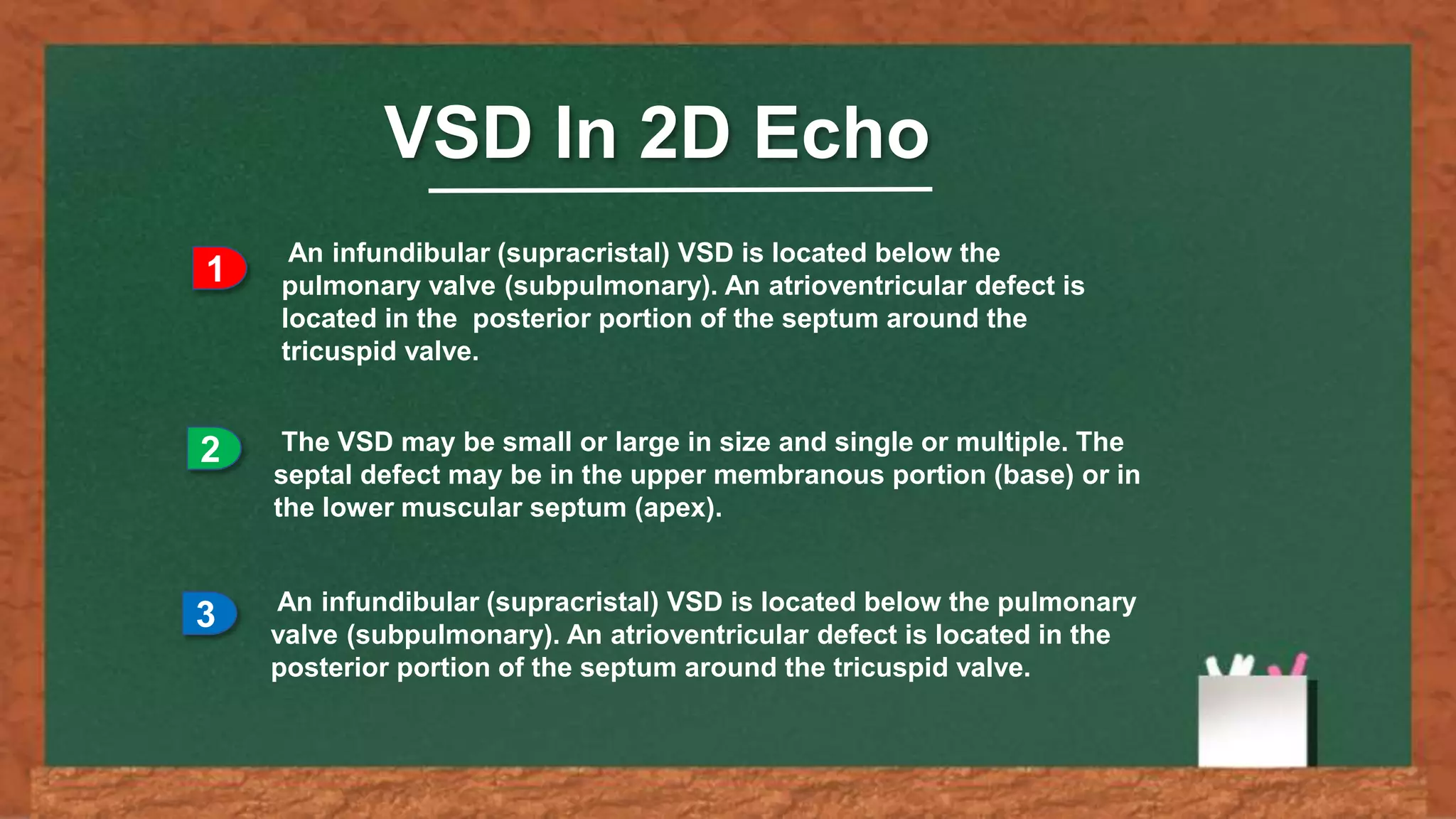 VSD In 2D Echo

1 An infundibular (supracristal) VSD is located below the pulmonary valve (subpulmonary). An atrioventricular defect is located in the posterior portion of the septum around the tricuspid valve.

2 The VSD may be small or large in size and single or multiple. The septal defect may be in the upper membranous portion (base) or in the lower muscular septum (apex).

3 An infundibular (supracristal) VSD is located below the pulmonary valve (subpulmonary). An atrioventricular defect is located in the posterior portion of the septum around the tricuspid valve.